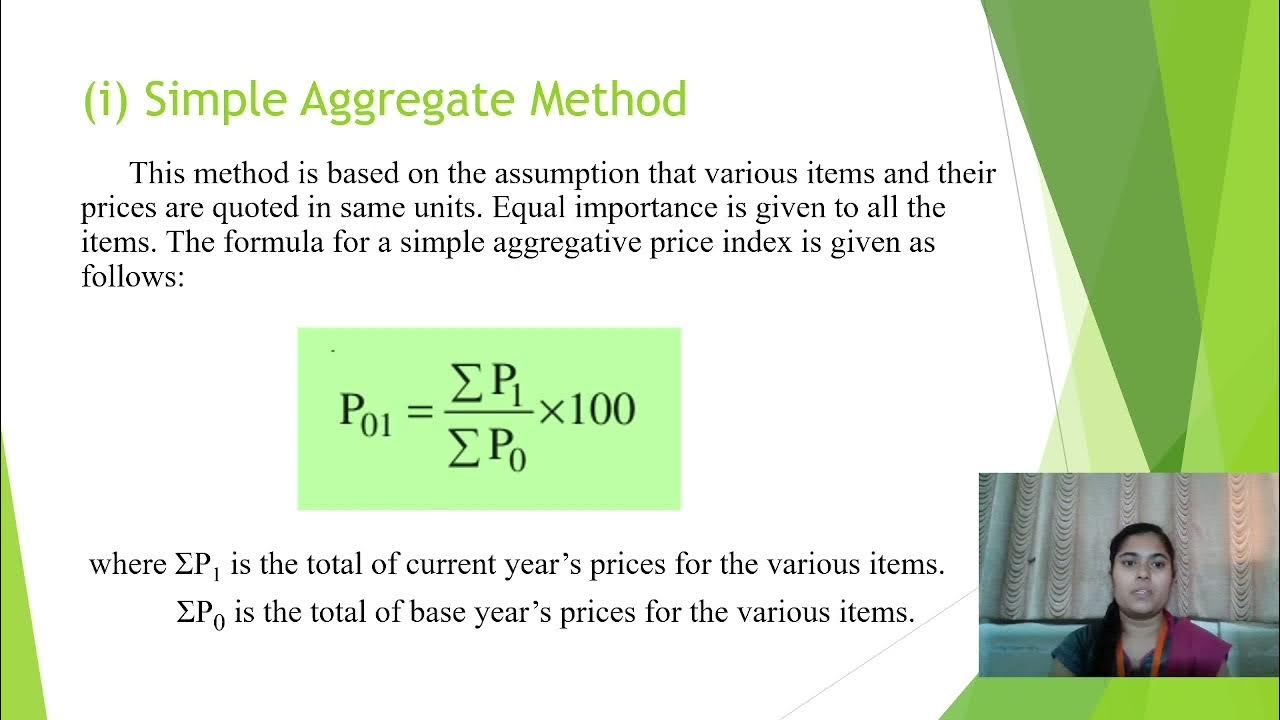 (i) Simple Aggregate Method

This method is based on the assumption that various items and their prices are quoted in same units. Equal importance is given to all the items. The formula for a simple aggregative price index is given as follows:

$P_{01} = \frac{\sum P_1}{\sum P_0} \times 100$

where $\Sigma P_1$ is the total of current year's prices for the various items.
$\Sigma P_0$ is the total of base year's prices for the various items.